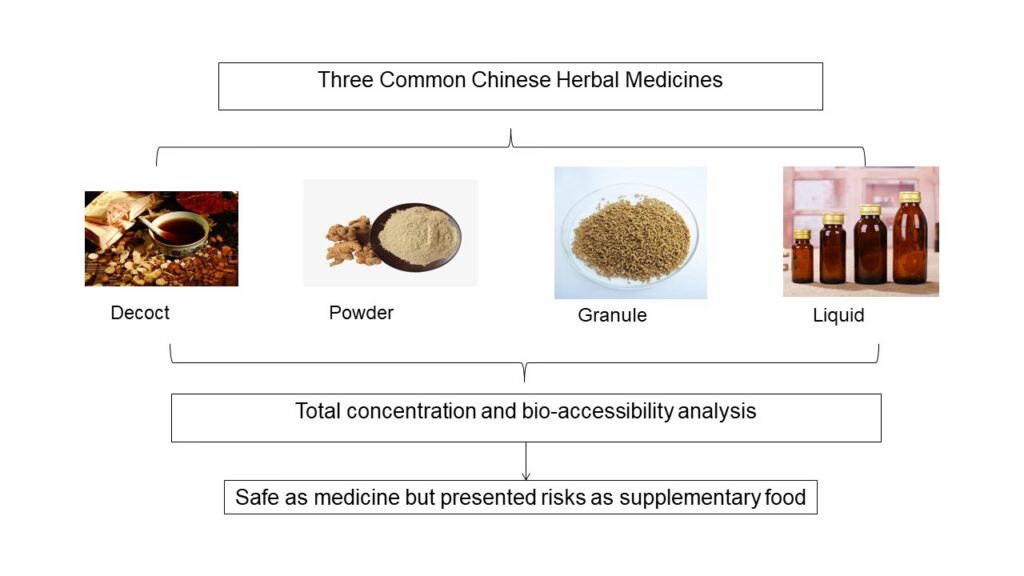 Three Common Chinese Herbal Medicines

Decoct

Powder

Granule

Liquid

Total concentration and bio-accessibility analysis

Safe as medicine but presented risks as supplementary food